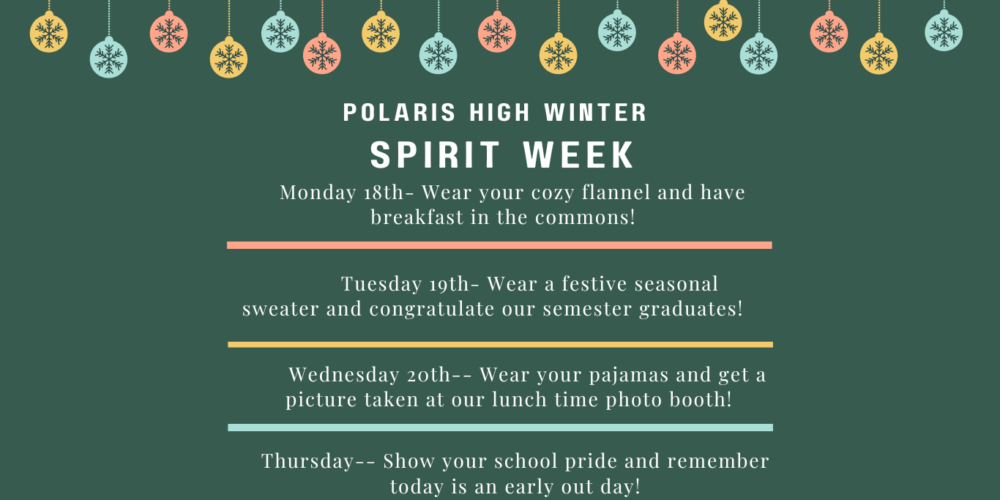 POLARIS HIGH WINTER

SPIRIT WEEK

Monday 18th- Wear your cozy flannel and have breakfast in the commons!

Tuesday 19th- Wear a festive seasonal sweater and congratulate our semester graduates!

Wednesday 20th-- Wear your pajamas and get a picture taken at our lunch time photo booth!

Thursday-- Show your school pride and remember today is an early out day!